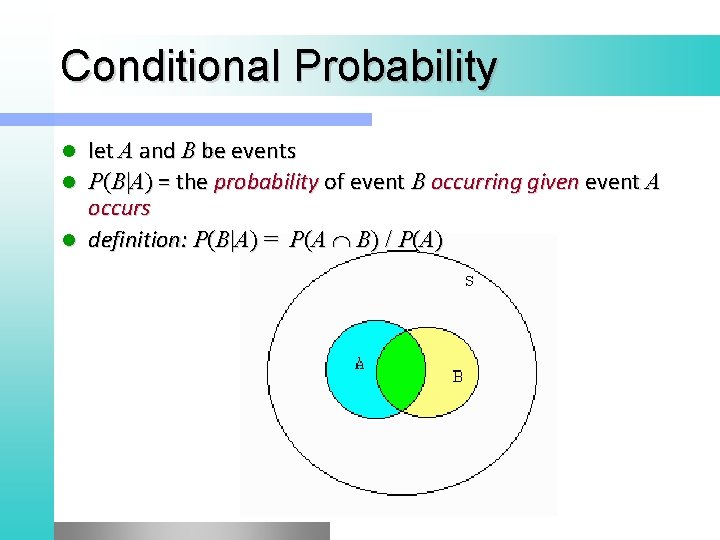 Conditional Probability

- let $A$ and $B$ be events
- $P(B|A)$ = the probability of event $B$ occurring given event $A$ occurs
- definition: $P(B|A) = P(A \cap B) / P(A)$

S

A

B